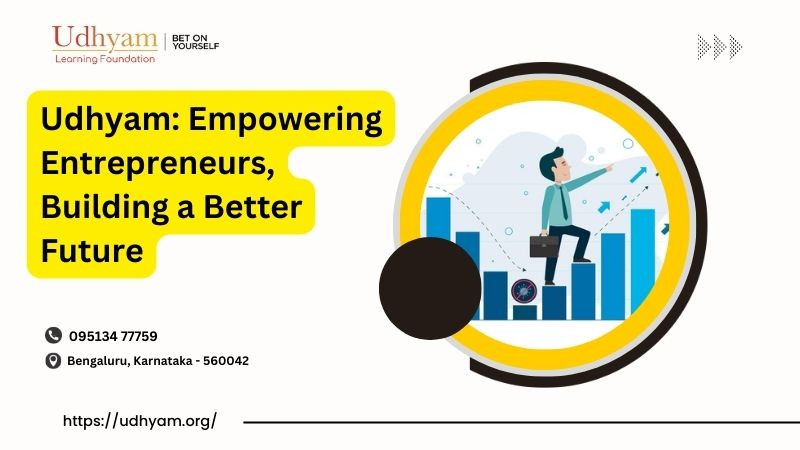 Udhyam
Learning Foundation
BET ON YOURSELF

Udhyam: Empowering Entrepreneurs, Building a Better Future

095134 77759

Bengaluru, Karnataka - 560042

https://udhyam.org/